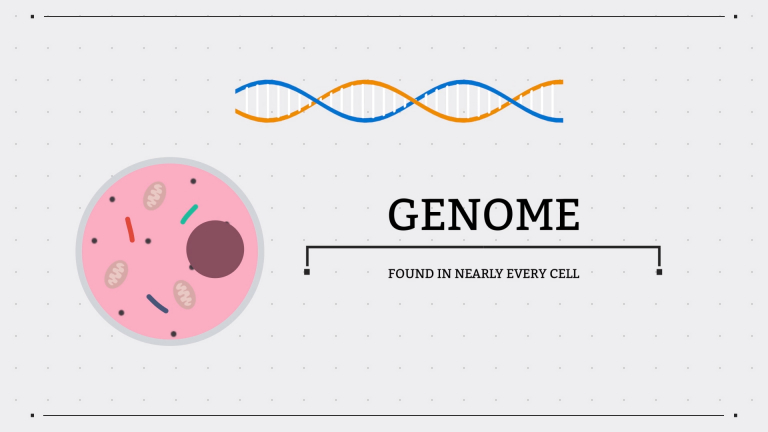 GENOME

FOUND IN NEARLY EVERY CELL